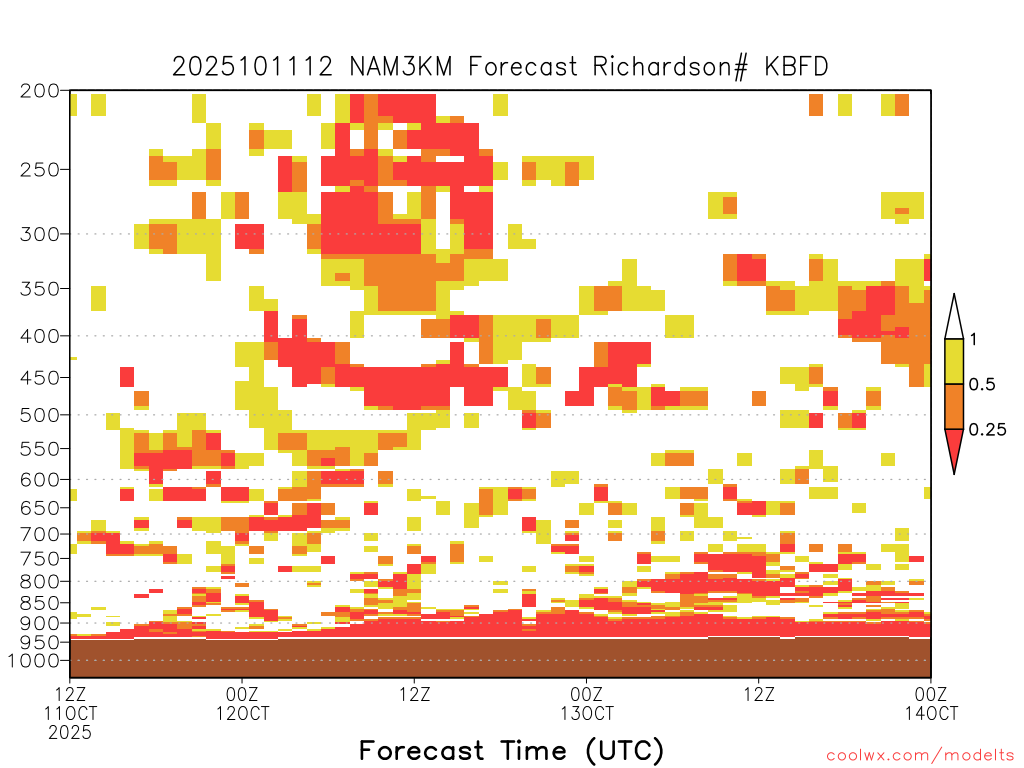 2025101112 NAM3KM Forecast Richardson# KBFD

200
250
300
350
400
450
500
550
600
650
700
750
800
850
900
950
1000

1
0.5
0.25

12Z
11OCT
2025
00Z
12OCT
12Z
00Z
13OCT
12Z
00Z
14OCT

Forecast Time (UTC)

coolwx.com/modelts